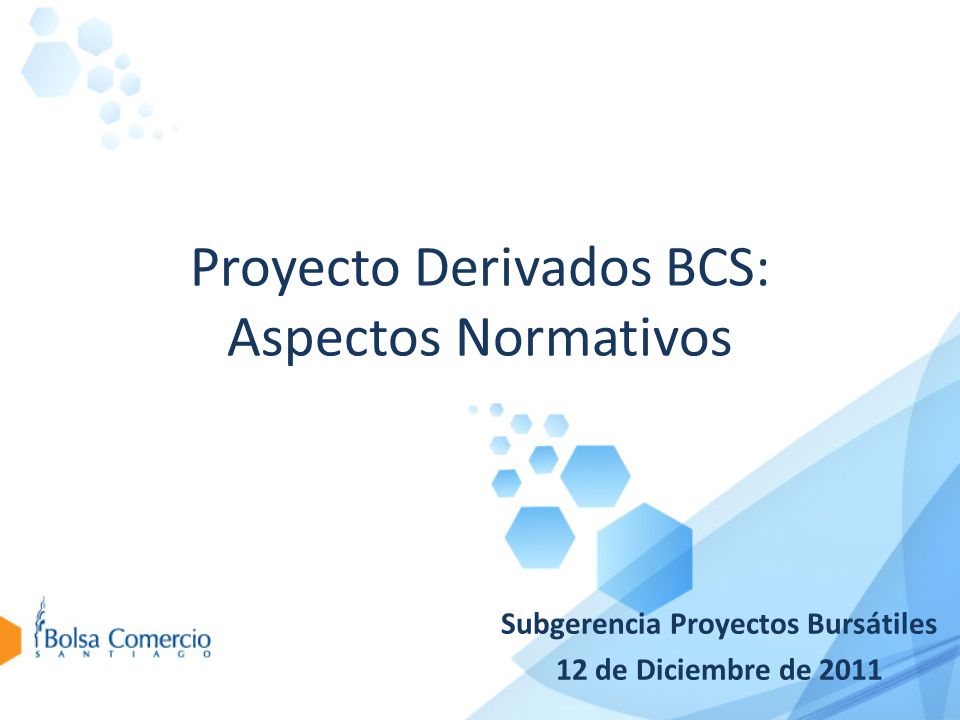 Proyecto Derivados BCS:
Aspectos Normativos

Bolsa Comercio
SANTIAGO

Subgerencia Proyectos Bursátiles
12 de Diciembre de 2011